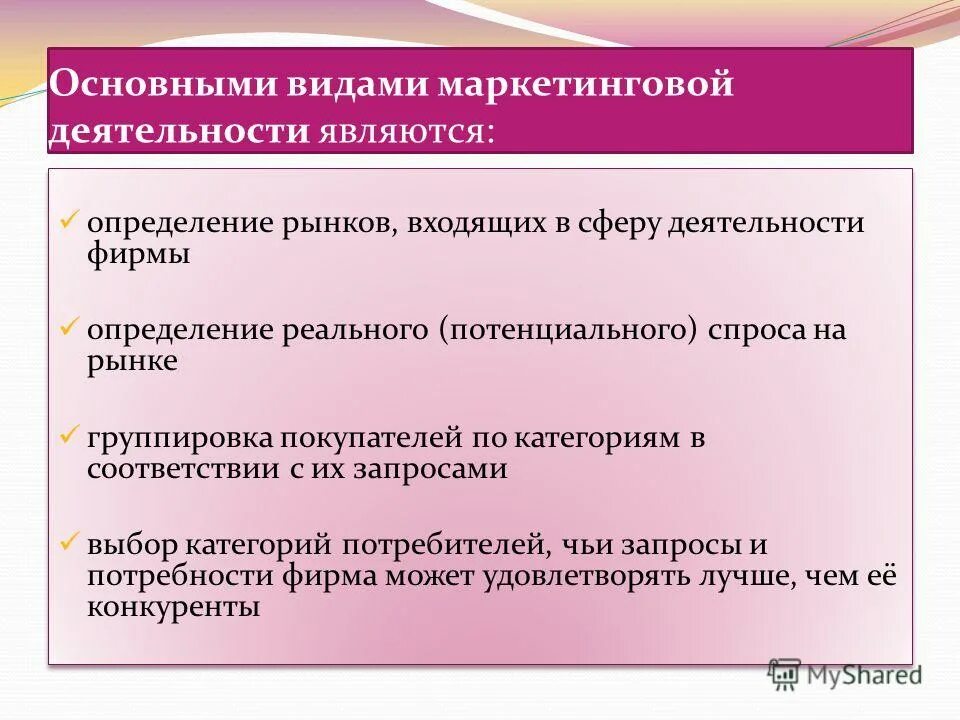 Основными видами маркетинговой деятельности являются:

✓ определение рынков, входящих в сферу деятельности фирмы

✓ определение реального (потенциального) спроса на рынке

✓ группировка покупателей по категориям в соответствии с их запросами

✓ выбор категорий потребителей, чьи запросы и потребности фирма может удовлетворять лучше, чем её конкуренты

MyShared